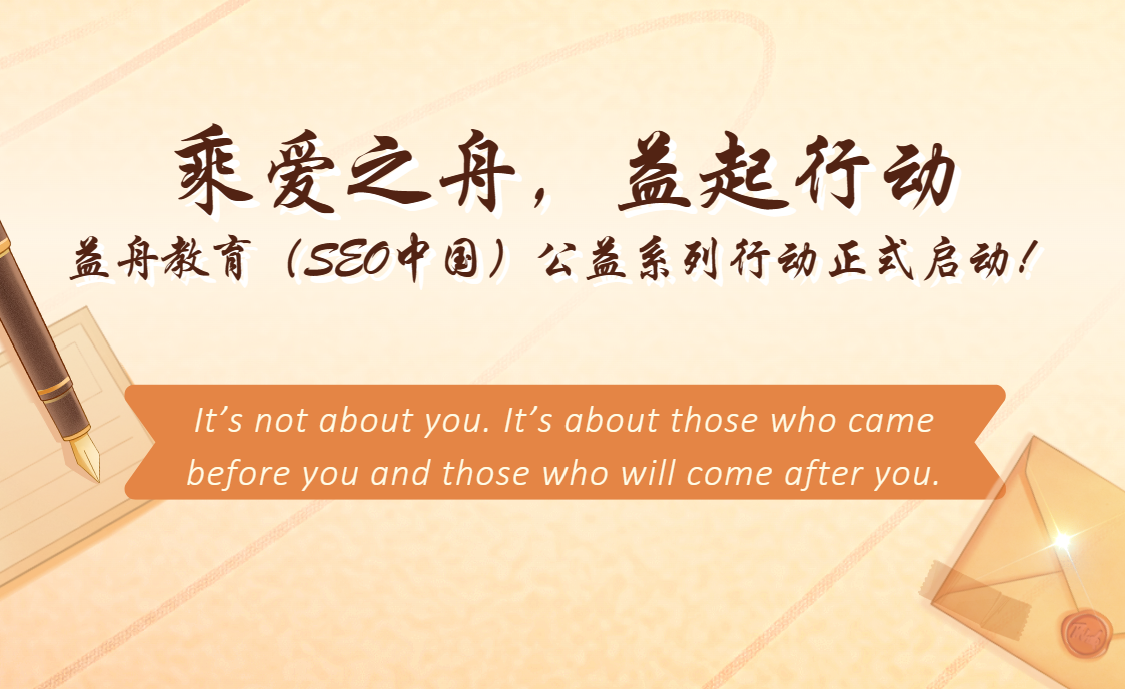 乘爱之舟，益起行动

益舟教育（SEO中国）公益系列行动正式启动！

It’s not about you. It’s about those who came before you and those who will come after you.